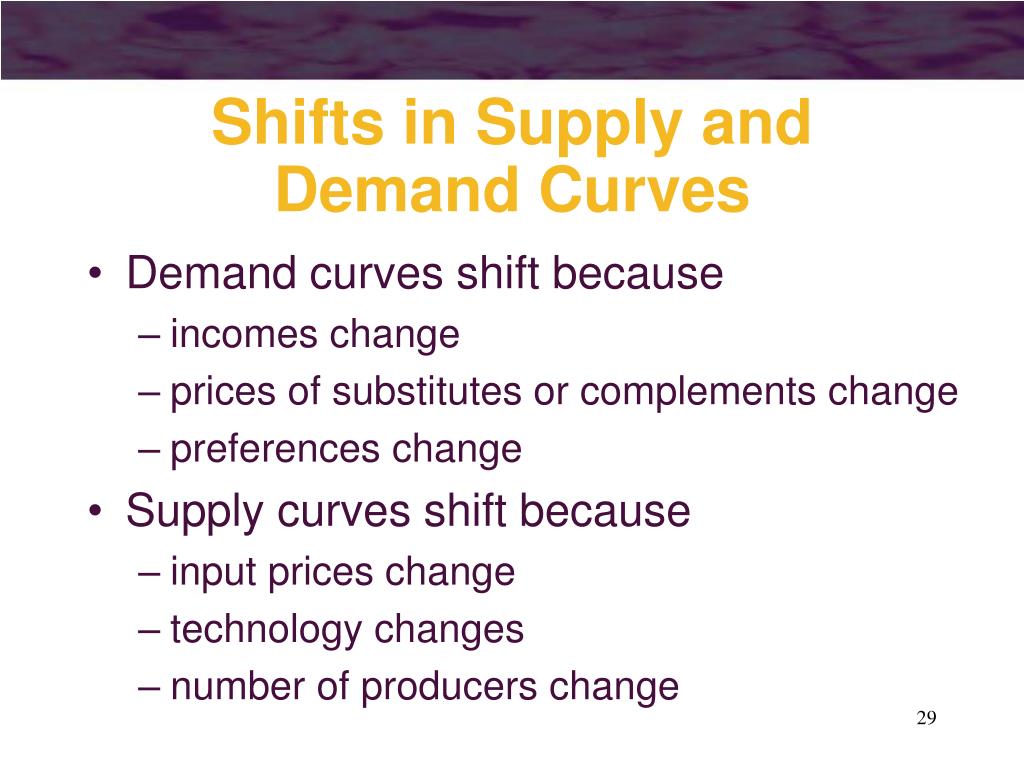 Shifts in Supply and Demand Curves

• Demand curves shift because
– incomes change
– prices of substitutes or complements change
– preferences change
• Supply curves shift because
– input prices change
– technology changes
– number of producers change

29